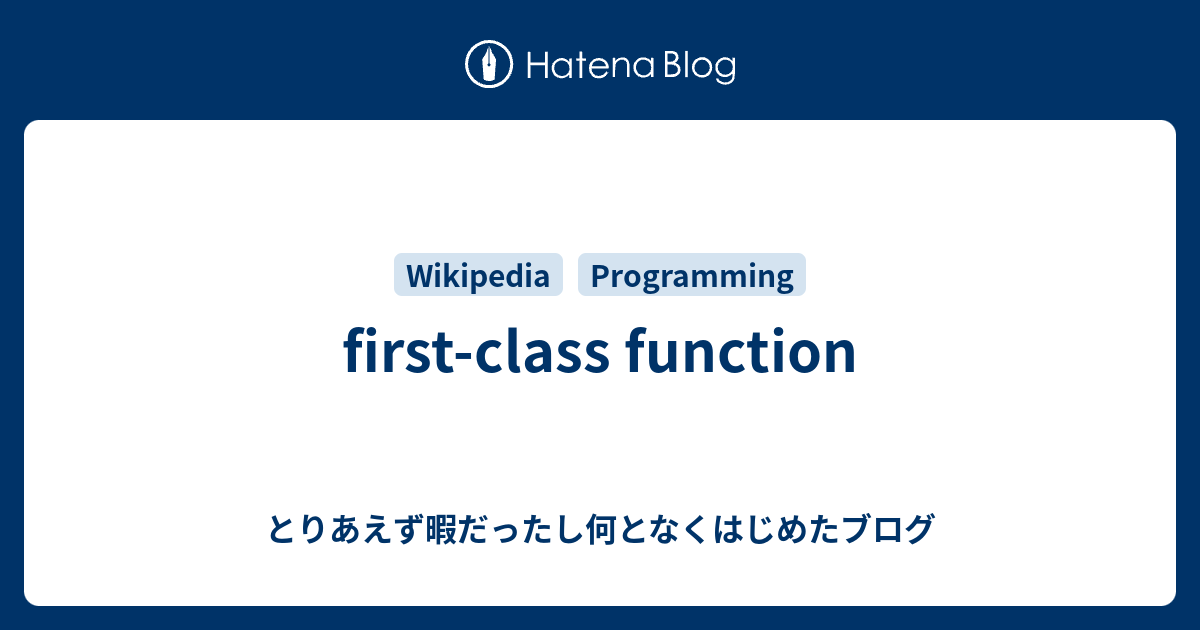 Hatena Blog

Wikipedia Programming

first-class function

とりあえず暇だったし何となくはじめたブログ